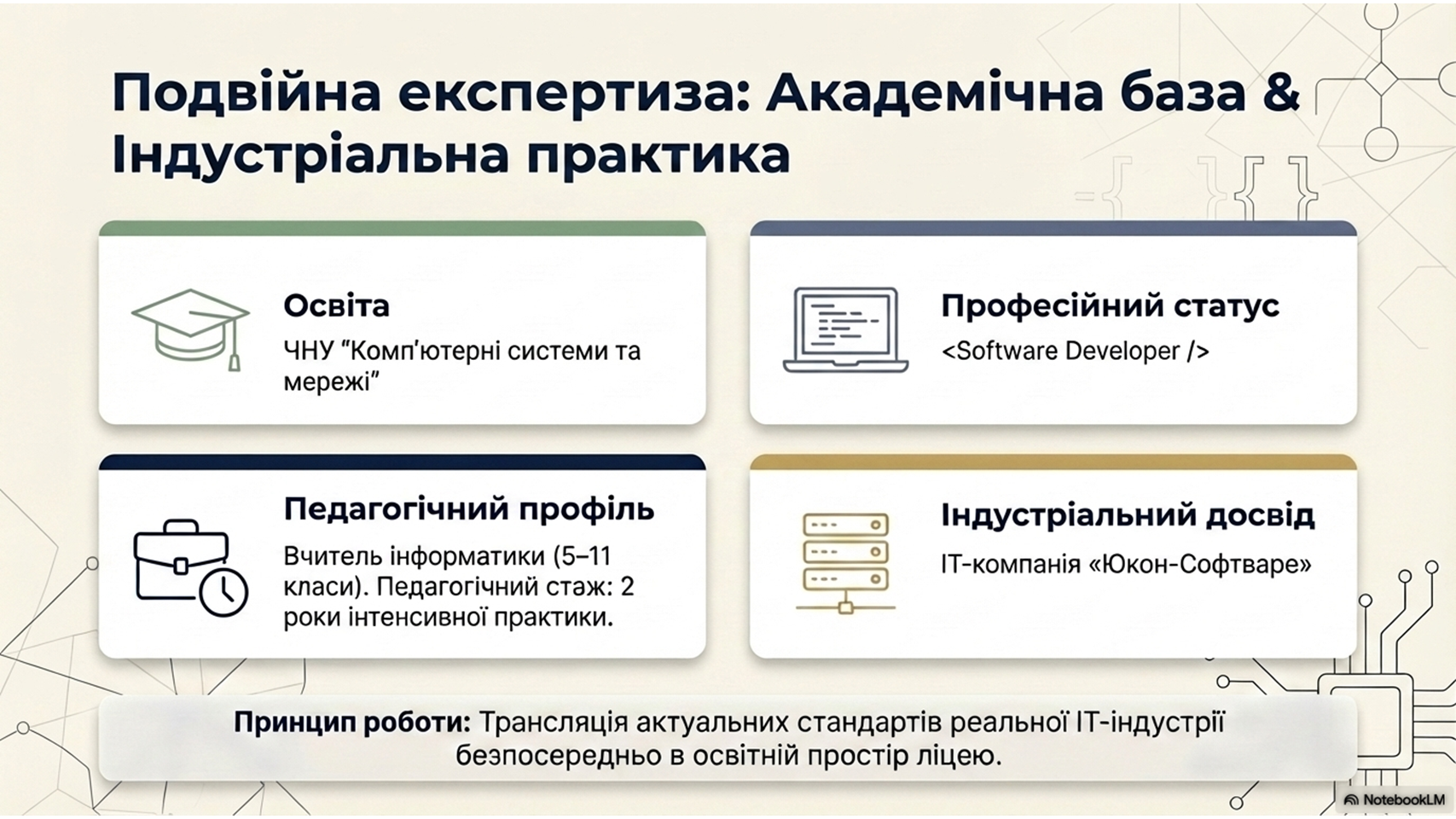 Подвійна експертиза: Академічна база & Індустріальна практика

Освіта

ЧНУ "Комп'ютерні системи та мережі"

Професійний статус

<Software Developer />

Педагогічний профіль

Вчитель інформатики (5–11 класи). Педагогічний стаж: 2 роки інтенсивної практики.

Індустріальний досвід

IT-компанія «Юкон-Софтваре»

Принцип роботи: Трансляція актуальних стандартів реальної IT-індустрії безпосередньо в освітній простір ліцею.

NotebookLM